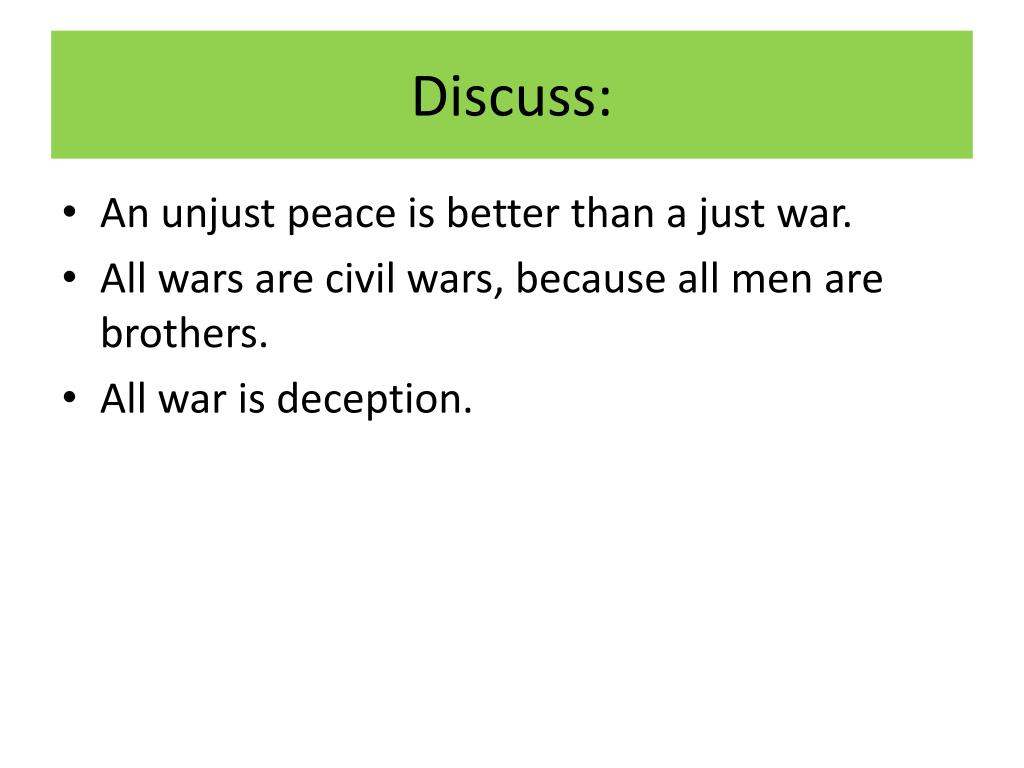 Discuss:

• An unjust peace is better than a just war.
• All wars are civil wars, because all men are brothers.
• All war is deception.